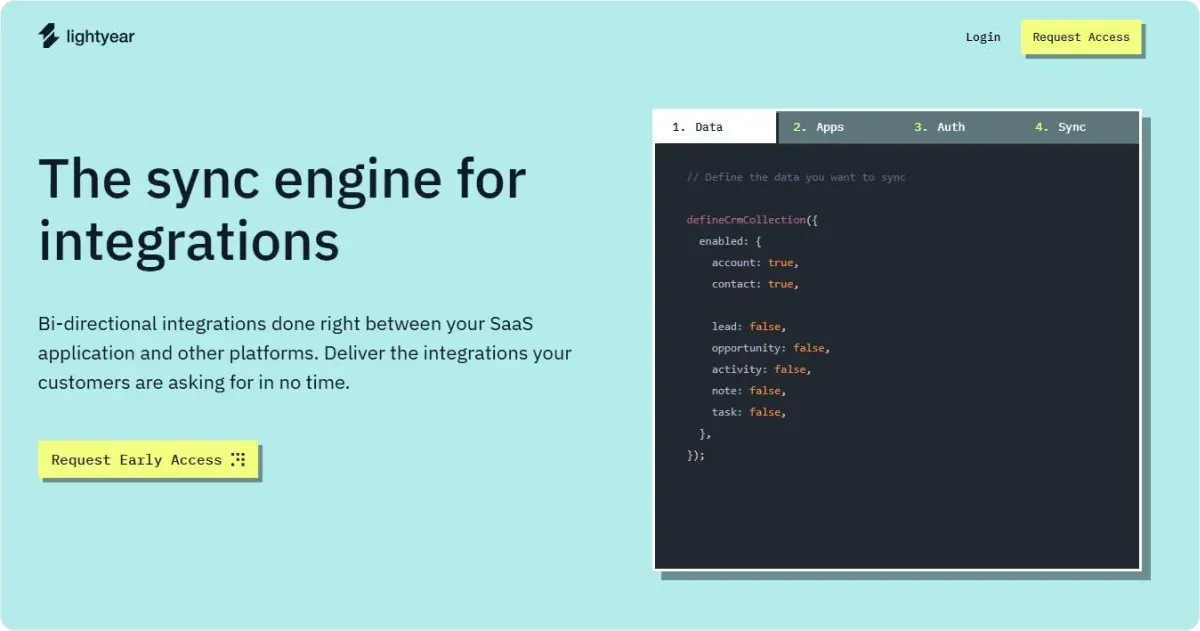 lightyear

Login

Request Access

The sync engine for integrations

Bi-directional integrations done right between your SaaS application and other platforms. Deliver the integrations your customers are asking for in no time.

Request Early Access

1. Data
2. Apps
3. Auth
4. Sync

// Define the data you want to sync

defineCrmCollection({
  enabled: {
    account: true,
    contact: true,

    lead: false,
    opportunity: false,
    activity: false,
    note: false,
    task: false,
  },
});